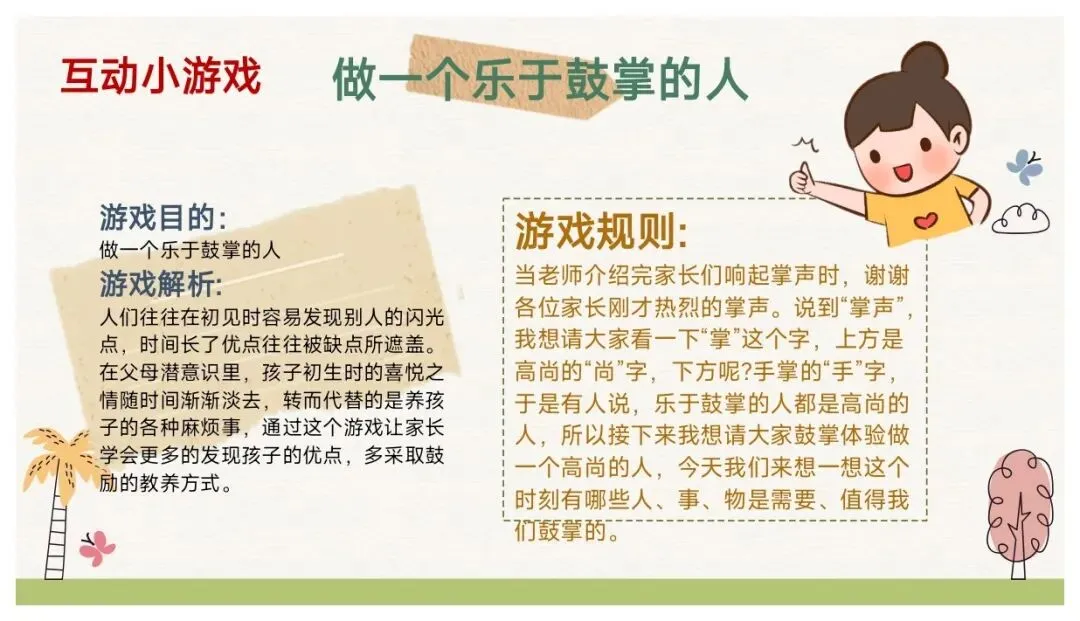 互动小游戏

做一个乐于鼓掌的人

游戏目的:
做一个乐于鼓掌的人

游戏解析:
人们往往在初见时容易发现别人的闪光点，时间长了优点往往被缺点所遮盖。在父母潜意识里，孩子初生时的喜悦之情随时间渐渐淡去，转而代替的是养孩子的各种麻烦事，通过这个游戏让家长学会更多的发现孩子的优点，多采取鼓励的教养方式。

游戏规则:
当老师介绍完家长们响起掌声时，谢谢各位家长刚才热烈的掌声。说到“掌声”，我想请大家看一下“掌”这个字，上方是高尚的“尚”字，下方呢?手掌的“手”字，于是有人说，乐于鼓掌的人都是高尚的人，所以接下来我想请大家鼓掌体验做一个高尚的人，今天我们来想一想这个时刻有哪些人、事、物是需要、值得我们鼓掌的。